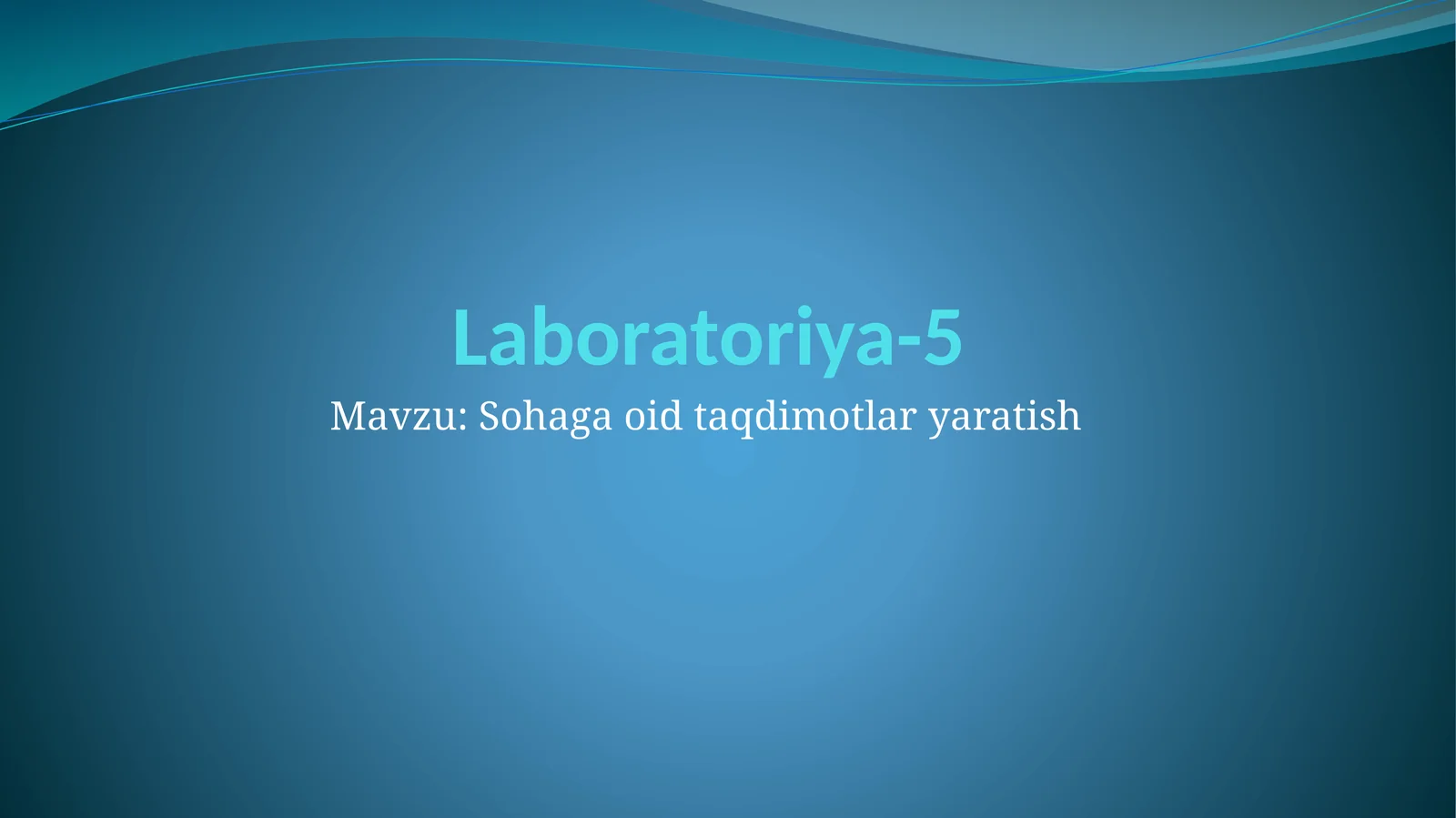 Laboratoriya-5

Mavzu: Sohaga oid taqdimotlar yaratish